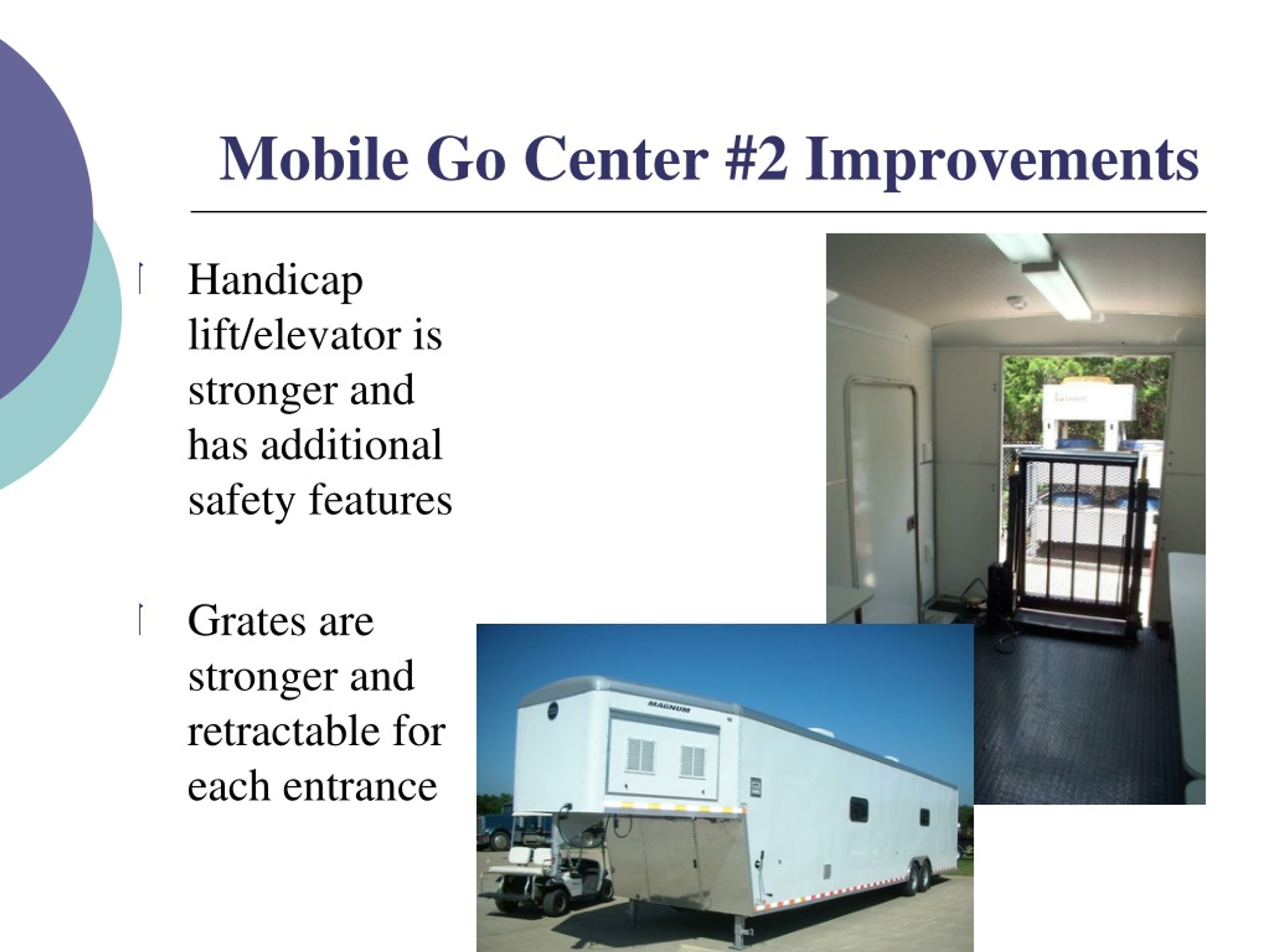 Mobile Go Center #2 Improvements

Handicap lift/elevator is stronger and has additional safety features

Grates are stronger and retractable for each entrance

MAGNUM